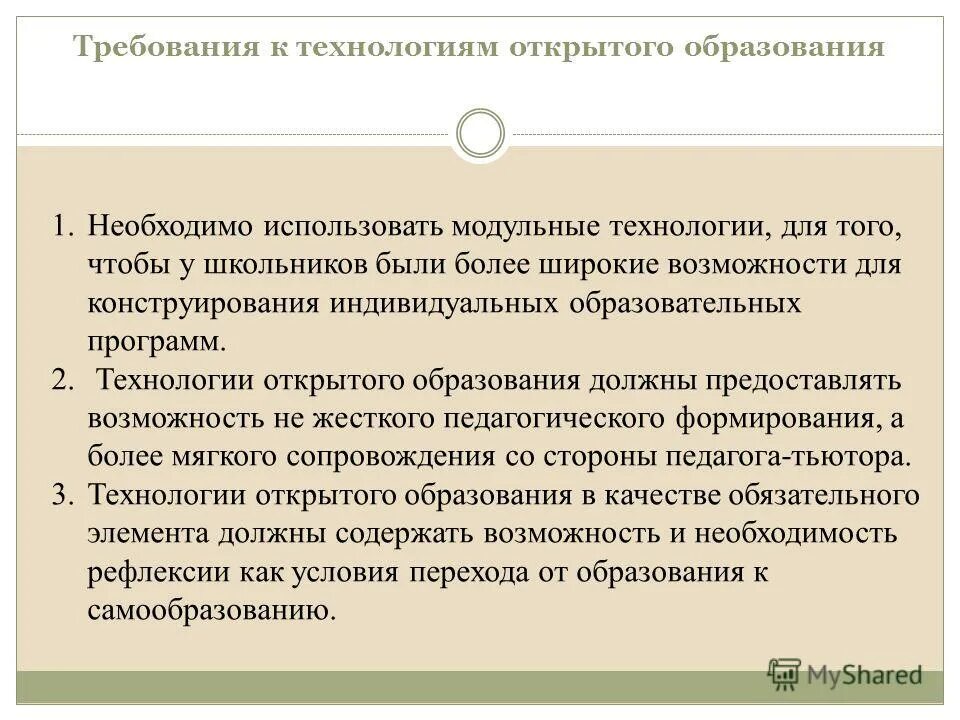 Требования к технологиям открытого образования

1. Необходимо использовать модульные технологии, для того, чтобы у школьников были более широкие возможности для конструирования индивидуальных образовательных программ.
2. Технологии открытого образования должны предоставлять возможность не жесткого педагогического формирования, а более мягкого сопровождения со стороны педагога-тьютора.
3. Технологии открытого образования в качестве обязательного элемента должны содержать возможность и необходимость рефлексии как условия перехода от образования к самообразованию.

MyShared